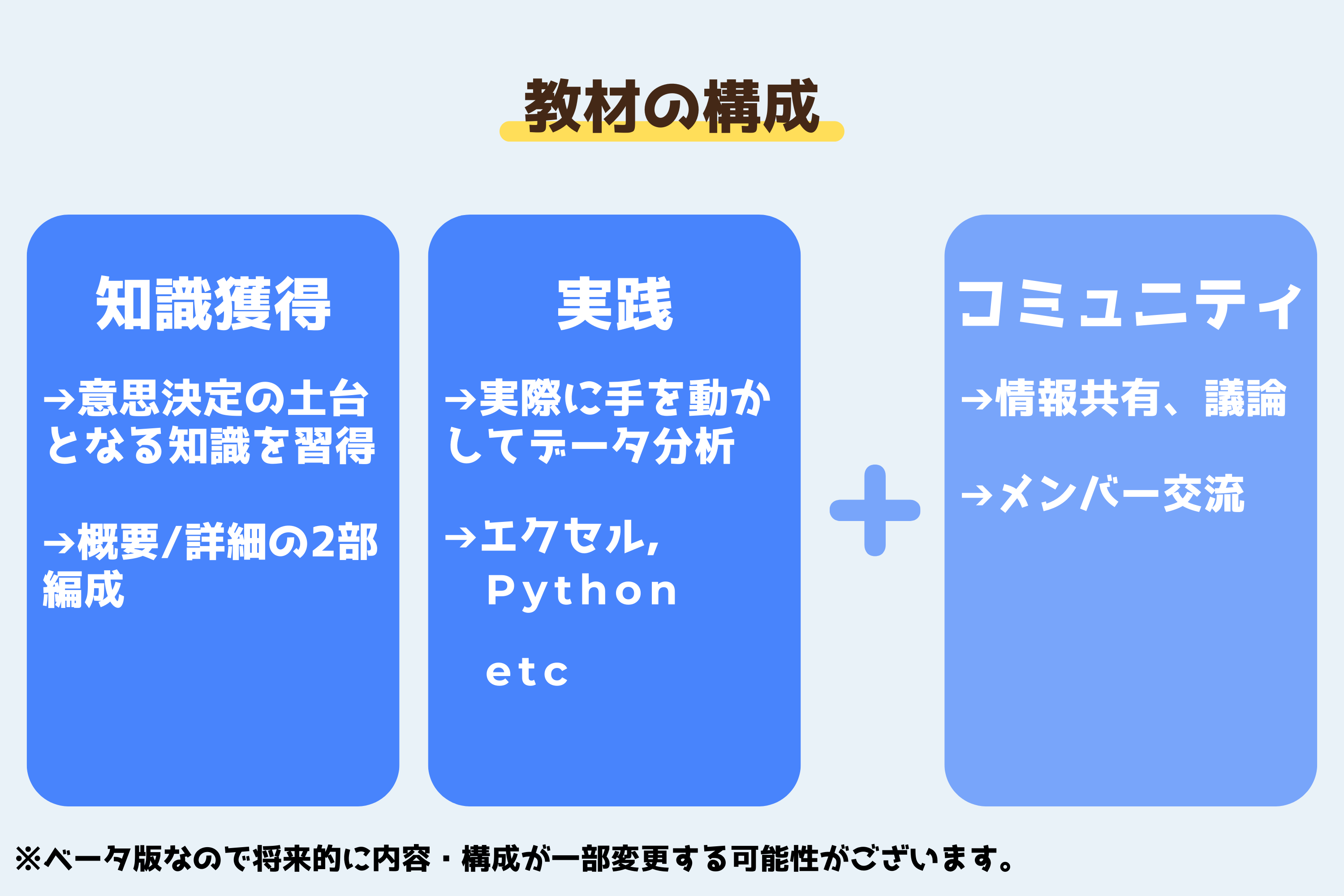 教材の構成

知識獲得

→意思決定の土台となる知識を習得

→概要/詳細の2部編成

実践

→実際に手を動かしてデータ分析

→エクセル, Python

etc

+

コミュニティ

→情報共有、議論

→メンバー交流

※ベータ版なので将来的に内容・構成が一部変更する可能性がございます。